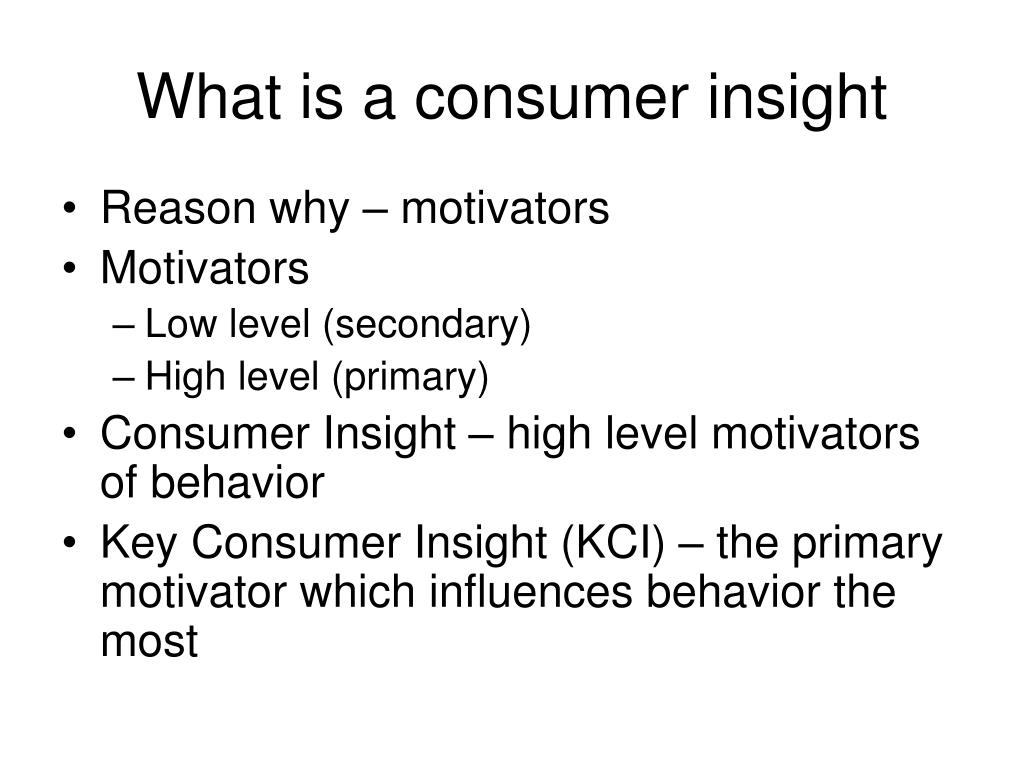 What is a consumer insight

• Reason why – motivators
• Motivators
  – Low level (secondary)
  – High level (primary)
• Consumer Insight – high level motivators of behavior
• Key Consumer Insight (KCI) – the primary motivator which influences behavior the most